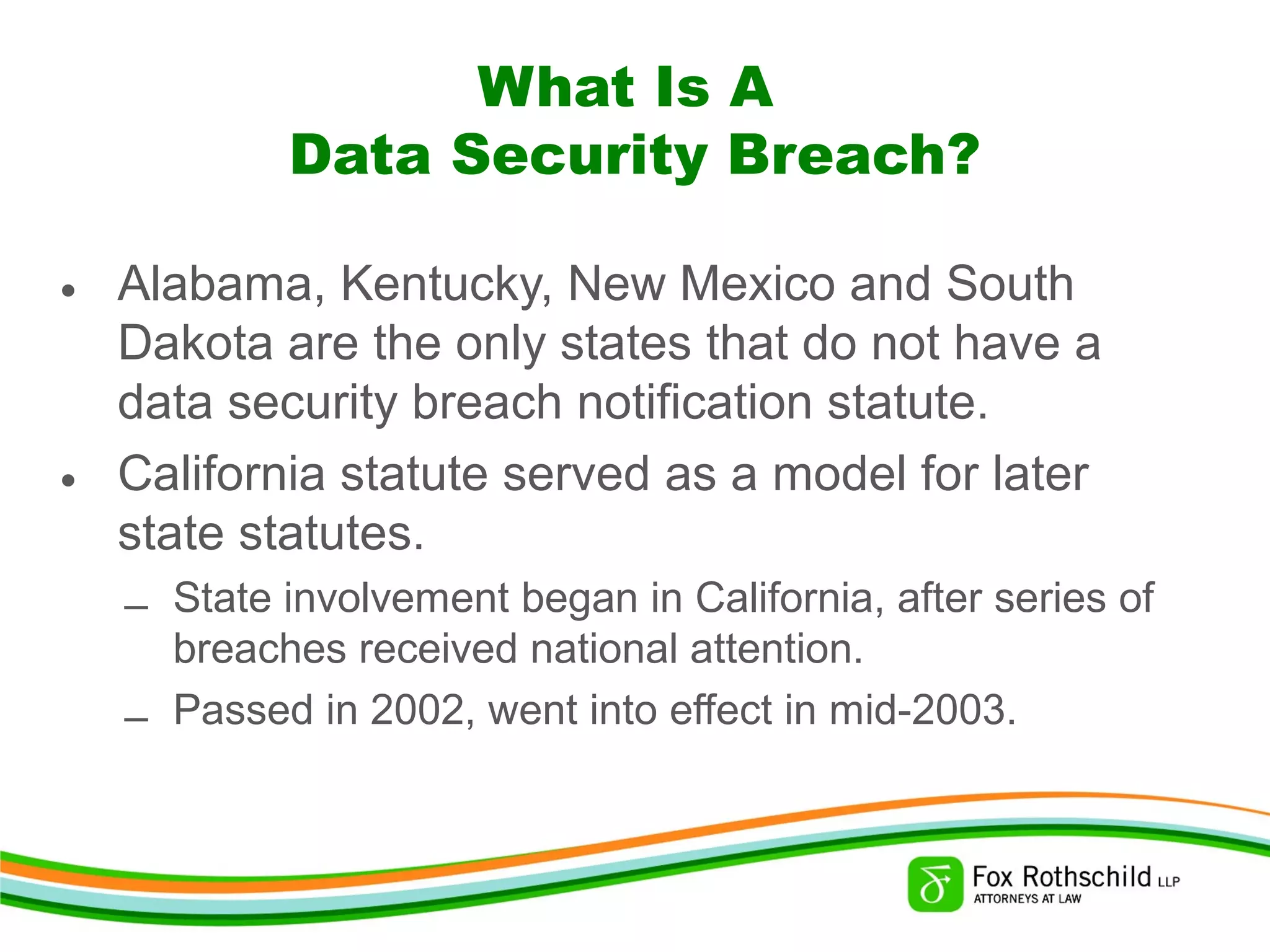 What Is A
Data Security Breach?

• Alabama, Kentucky, New Mexico and South Dakota are the only states that do not have a data security breach notification statute.

• California statute served as a model for later state statutes.

– State involvement began in California, after series of breaches received national attention.

– Passed in 2002, went into effect in mid-2003.

Fox Rothschild LLP
ATTORNEYS AT LAW